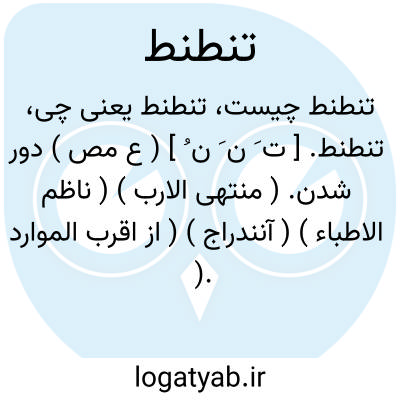 تنطنط

تنطنط چیست، تنطنط یعنی چی، تنطنط. [ ت َ ن َ ن ُ ] ( ع مص ) دور شدن. ( منتهی الارب ) ( ناظم الاطباء ) ( آنندراج ) ( از اقرب الموارد ).

logatyab.ir